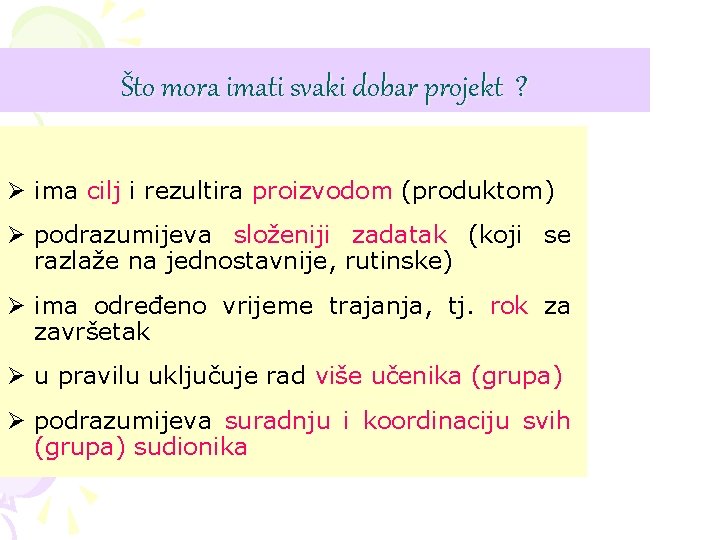 Što mora imati svaki dobar projekt ?

➢ ima cilj i rezultira proizvodom (produktom)

➢ podrazumijeva složeniji zadatak (koji se razlaže na jednostavnije, rutinske)

➢ ima određeno vrijeme trajanja, tj. rok za završetak

➢ u pravilu uključuje rad više učenika (grupa)

➢ podrazumijeva suradnju i koordinaciju svih (grupa) sudionika